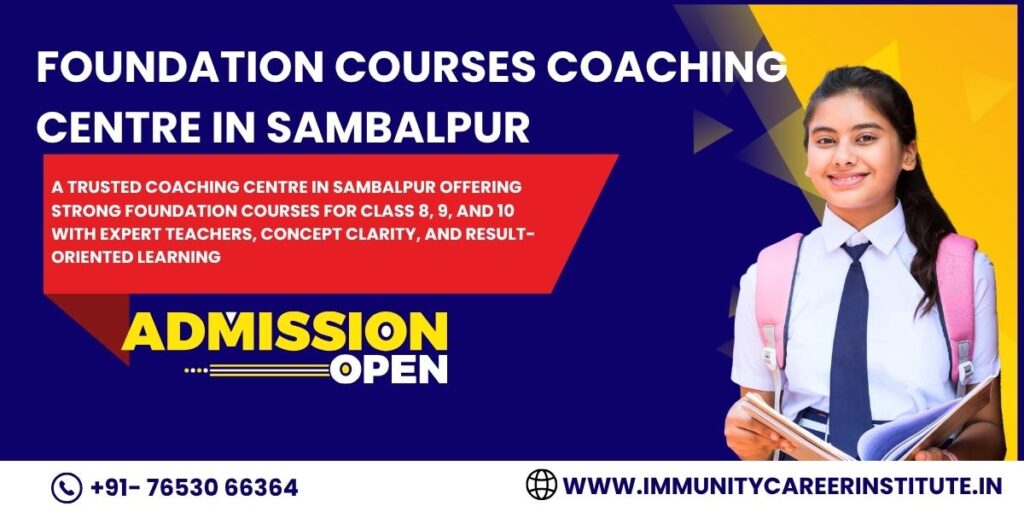 FOUNDATION COURSES COACHING CENTRE IN SAMBALPUR

A TRUSTED COACHING CENTRE IN SAMBALPUR OFFERING STRONG FOUNDATION COURSES FOR CLASS 8, 9, AND 10 WITH EXPERT TEACHERS, CONCEPT CLARITY, AND RESULT-ORIENTED LEARNING

ADMISSION OPEN

+91- 76530 66364

WWW.IMMUNITYCAREERINSTITUTE.IN